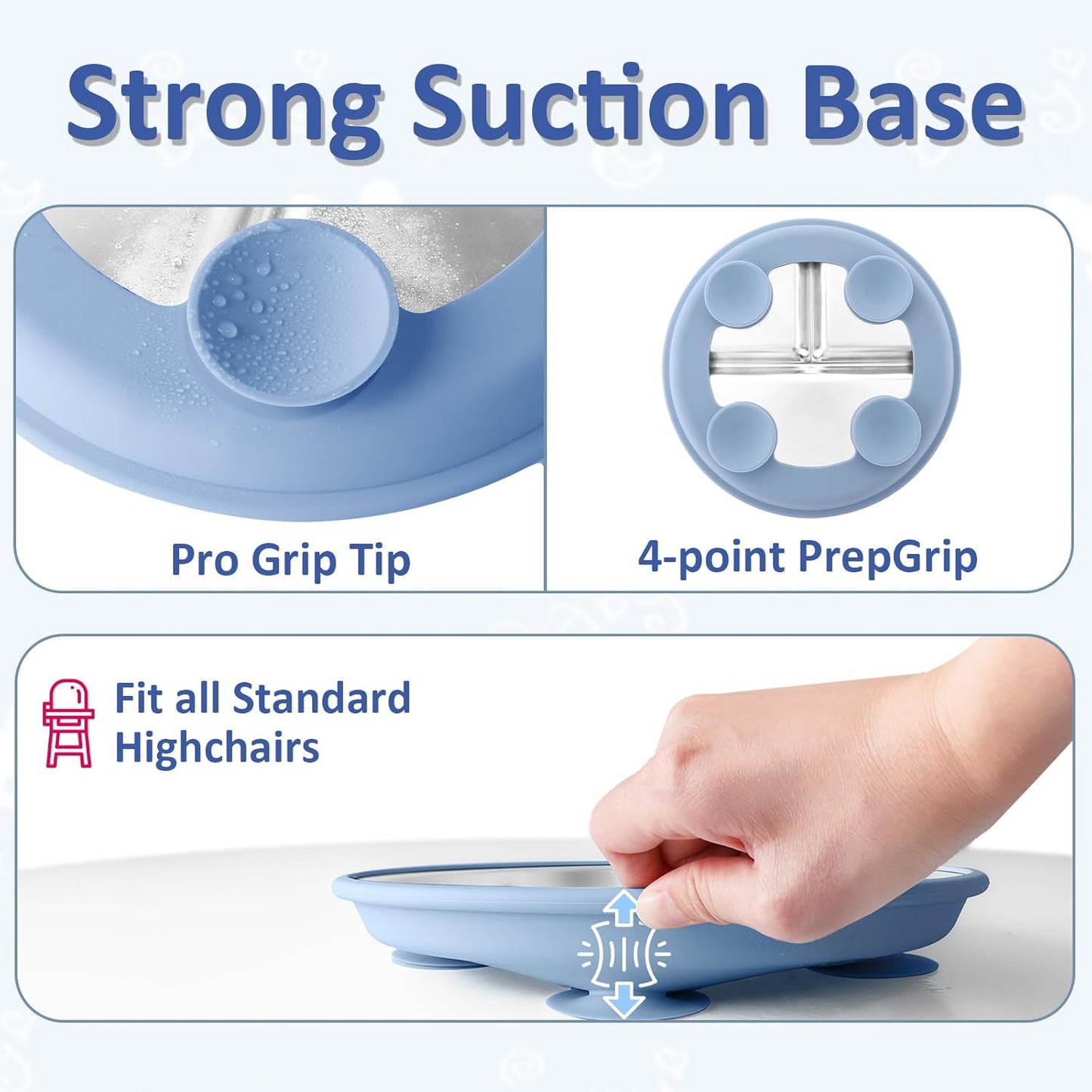 Strong Suction Base

Pro Grip Tip

4-point PrepGrip

Fit all Standard Highchairs